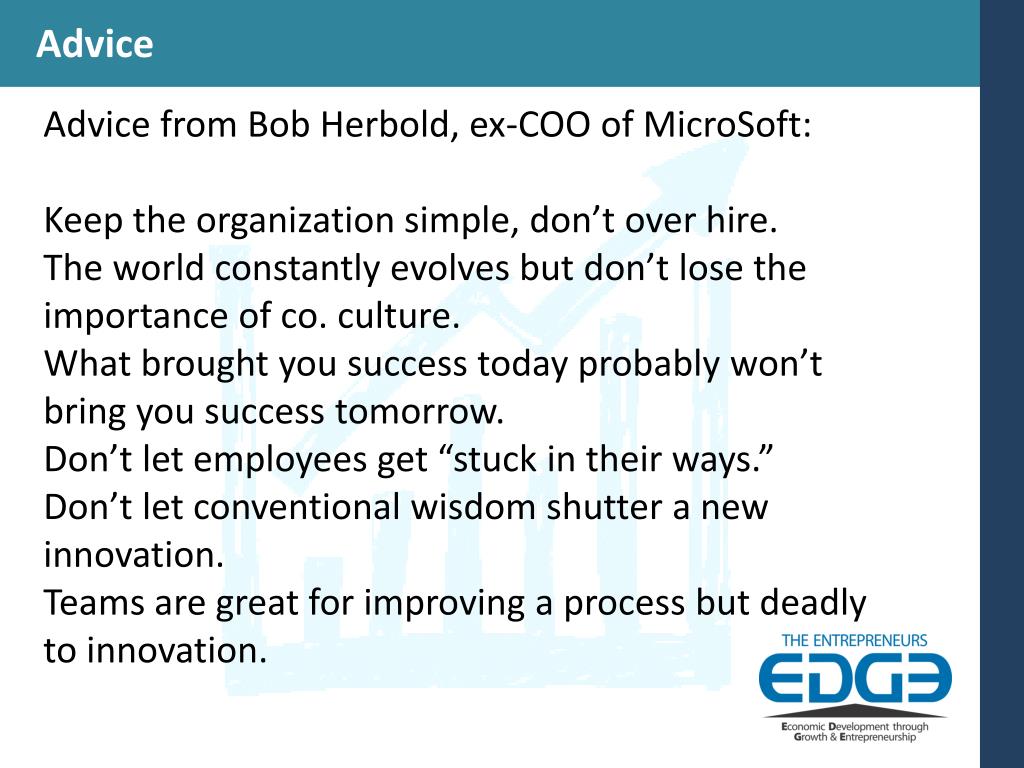 Advice

Advice from Bob Herbold, ex-COO of MicroSoft:

Keep the organization simple, don’t over hire.
The world constantly evolves but don’t lose the importance of co. culture.
What brought you success today probably won’t bring you success tomorrow.
Don’t let employees get “stuck in their ways.”
Don’t let conventional wisdom shutter a new innovation.
Teams are great for improving a process but deadly to innovation.

THE ENTREPRENEURS
EDGE
Economic Development through Growth & Entrepreneurship